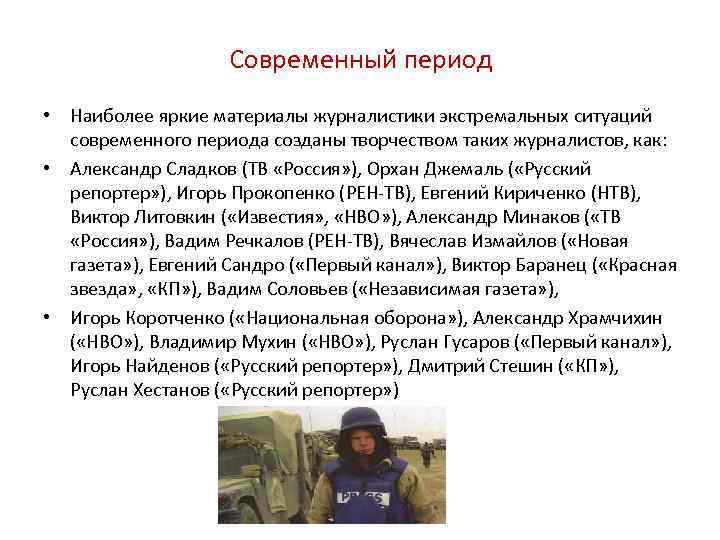 Современный период

• Наиболее яркие материалы журналистики экстремальных ситуаций современного периода созданы творчеством таких журналистов, как:

• Александр Сладков (ТВ «Россия»), Орхан Джемаль («Русский репортер»), Игорь Прокопенко (РЕН-ТВ), Евгений Кириченко (НТВ), Виктор Литовкин («Известия», «НВО»), Александр Минаков («ТВ «Россия»), Вадим Речкалов (РЕН-ТВ), Вячеслав Измайлов («Новая газета»), Евгений Сандро («Первый канал»), Виктор Баранец («Красная звезда», «КП»), Вадим Соловьев («Независимая газета»),

• Игорь Коротченко («Национальная оборона»), Александр Храмчихин («НВО»), Владимир Мухин («НВО»), Руслан Гусаров («Первый канал»), Игорь Найденов («Русский репортер»), Дмитрий Стешин («КП»), Руслан Хестанов («Русский репортер»)

PRESS